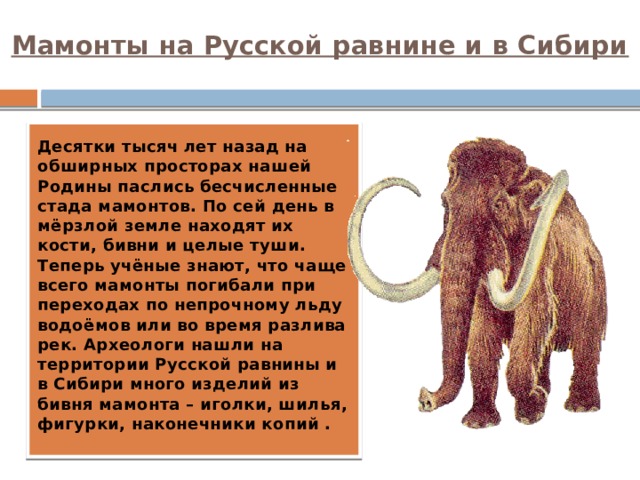 Мамонты на Русской равнине и в Сибири

Десятки тысяч лет назад на обширных просторах нашей Родины паслись бесчисленные стада мамонтов. По сей день в мёрзлой земле находят их кости, бивни и целые туши. Теперь учёные знают, что чаще всего мамонты погибали при переходах по непрочному льду водоёмов или во время разлива рек. Археологи нашли на территории Русской равнины и в Сибири много изделий из бивня мамонта – иголки, шилья, фигурки, наконечники копий .